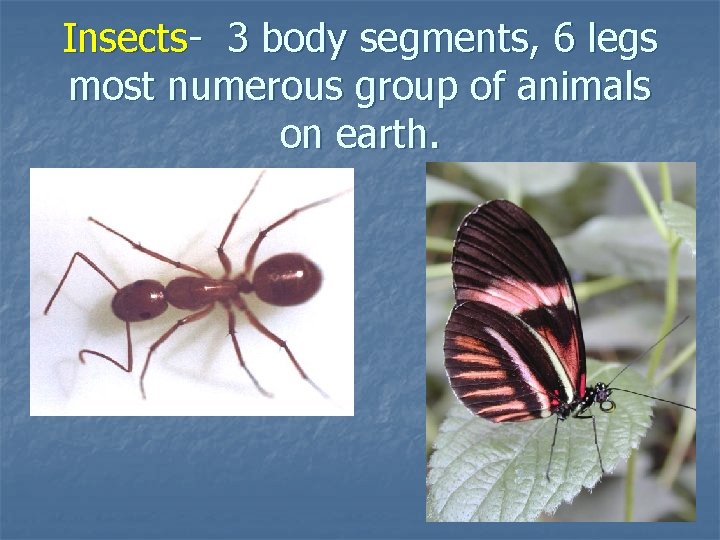 Insects- 3 body segments, 6 legs most numerous group of animals on earth.